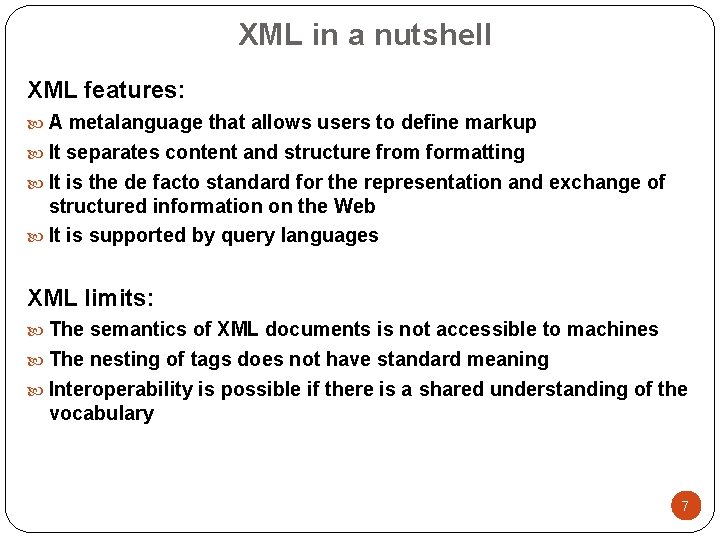 XML in a nutshell

XML features:

A metalanguage that allows users to define markup

It separates content and structure from formatting

It is the de facto standard for the representation and exchange of structured information on the Web

It is supported by query languages

XML limits:

The semantics of XML documents is not accessible to machines

The nesting of tags does not have standard meaning

Interoperability is possible if there is a shared understanding of the vocabulary

7